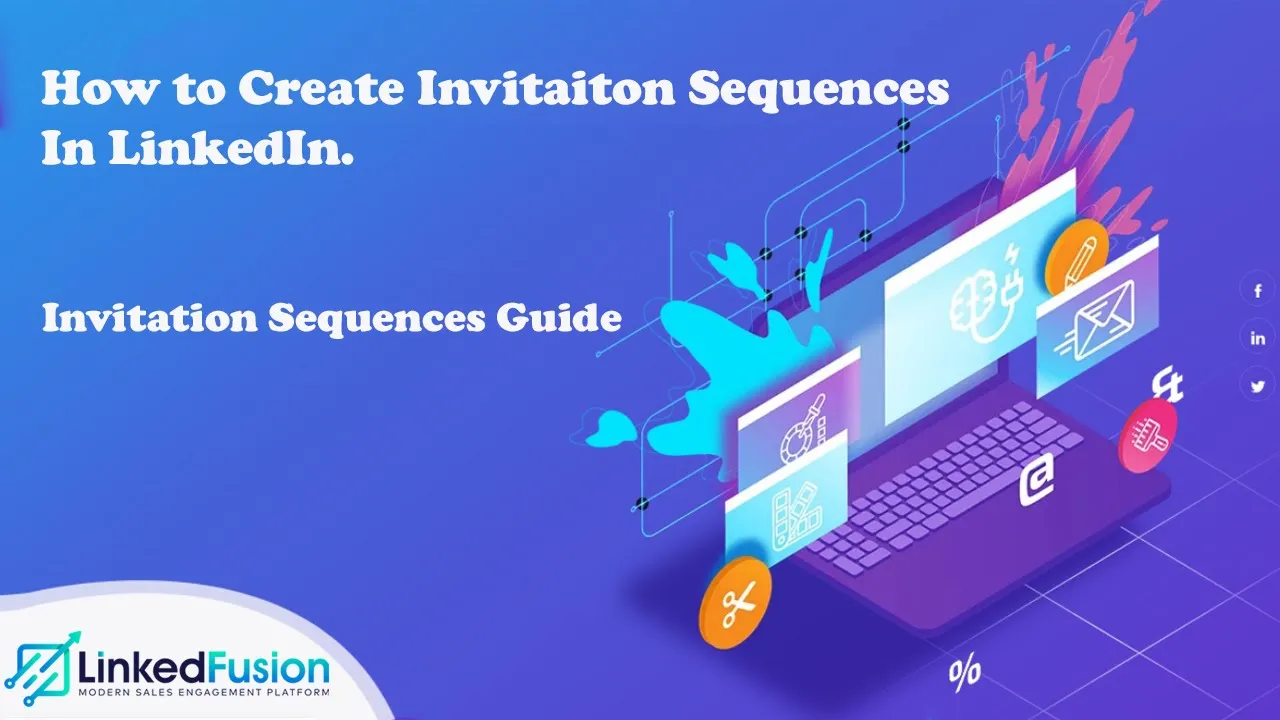 How to Create Invitaiton Sequences In LinkedIn.

Invitation Sequences Guide

f
in

@
%

LinkedFusion
MODERN SALES ENGAGEMENT PLATFORM